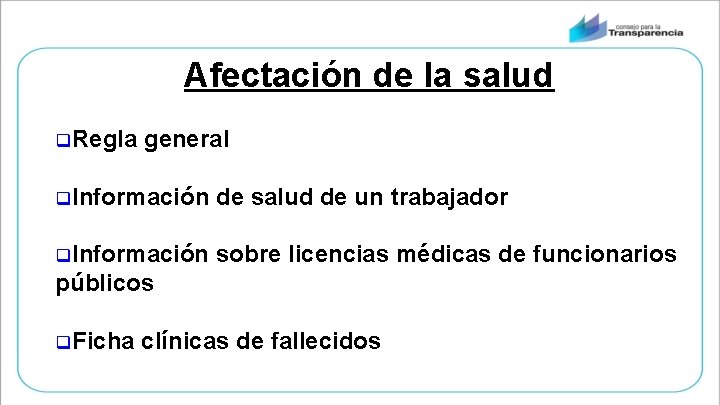 consejo para la Transparencia

Afectación de la salud

❑Regla general

❑Información de salud de un trabajador

❑Información sobre licencias médicas de funcionarios públicos

❑Ficha clínicas de fallecidos